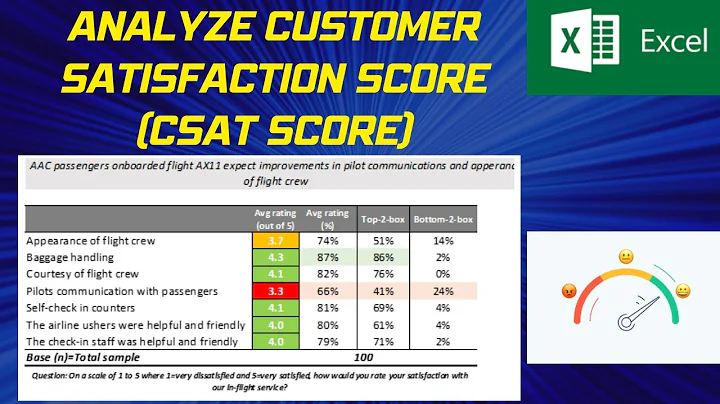 ANALYZE CUSTOMER SATISFACTION SCORE (CSAT SCORE)

X Excel

AAC passengers onboarded flight AX11 expect improvements in pilot communications and apperanc of flight crew

| | Avg rating (out of 5) | Avg rating (%) | Top-2-box | Bottom-2-box |
|---|---|---|---|---|
| Appearance of flight crew | 3.7 | 74% | 51% | 14% |
| Baggage handling | 4.3 | 87% | 86% | 2% |
| Courtesy of flight crew | 4.1 | 82% | 76% | 0% |
| Pilots communication with passengers | 3.3 | 66% | 41% | 24% |
| Self-check in counters | 4.1 | 81% | 69% | 4% |
| The airline ushers were helpful and friendly | 4.0 | 80% | 61% | 4% |
| The check-in staff was helpful and friendly | 4.0 | 79% | 71% | 2% |
| Base (n)=Total sample | | | 100 | |

Question: On a scale of 1 to 5 where 1=very dissatisfied and 5=very satisfied, how would you rate your satisfaction with our in-flight service?